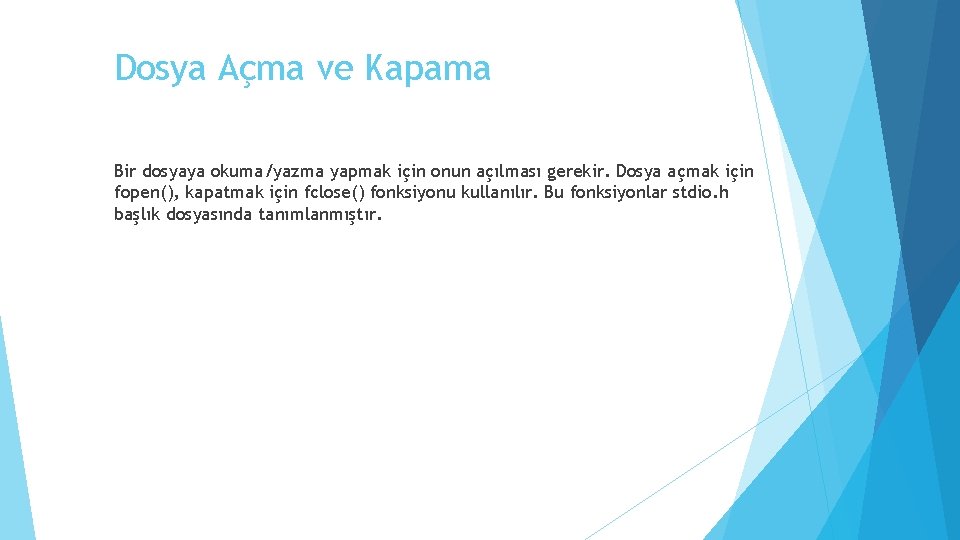 Dosya Açma ve Kapama

Bir dosyaya okuma/yazma yapmak için onun açılması gerekir. Dosya açmak için fopen(), kapatmak için fclose() fonksiyonu kullanılır. Bu fonksiyonlar stdio.h başlık dosyasında tanımlanmıştır.